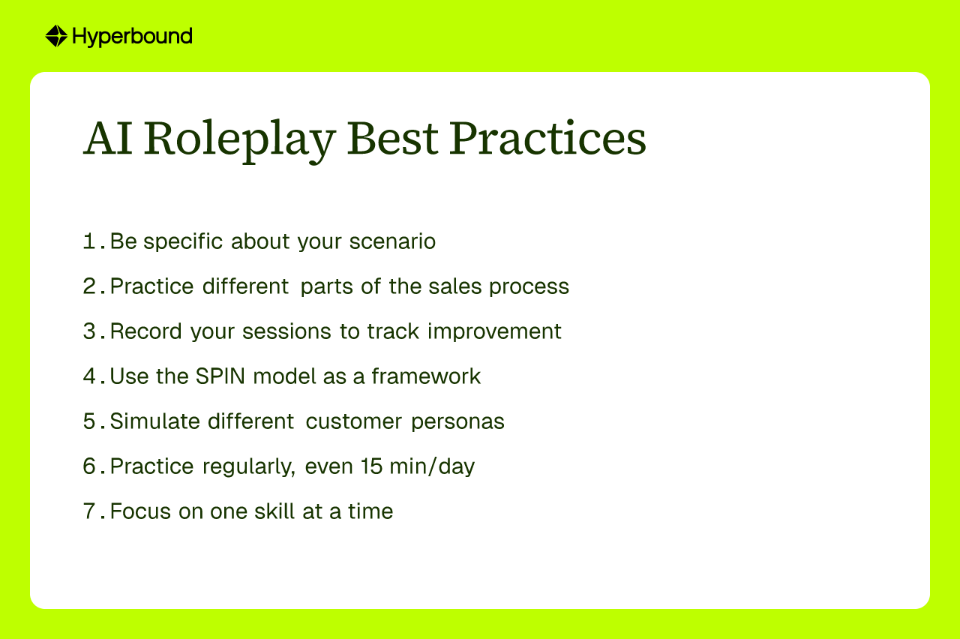 Hyperbound

AI Roleplay Best Practices

1. Be specific about your scenario
2. Practice different parts of the sales process
3. Record your sessions to track improvement
4. Use the SPIN model as a framework
5. Simulate different customer personas
6. Practice regularly, even 15 min/day
7. Focus on one skill at a time